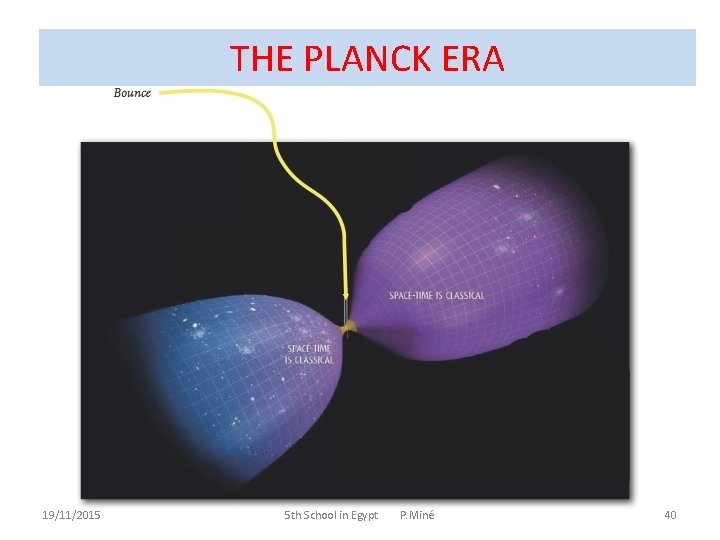 THE PLANCK ERA

Bounce

SPACE-TIME IS CLASSICAL

SPACE-TIME IS CLASSICAL

19/11/2015

5th School in Egypt P. Miné

40